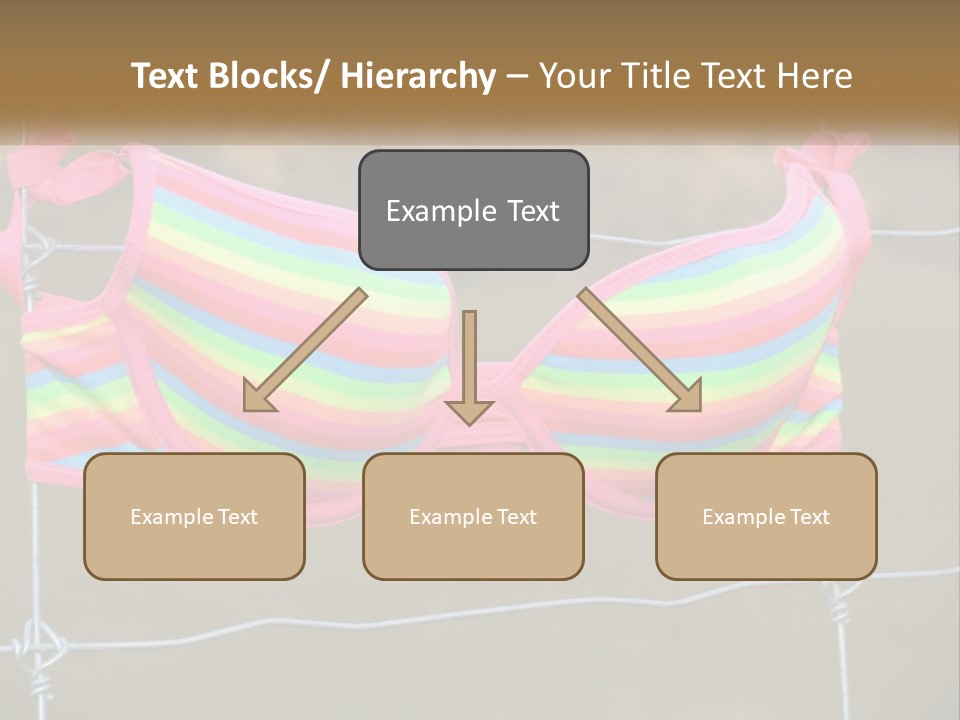 Text Blocks/ Hierarchy – Your Title Text Here

Example Text

Example Text

Example Text

Example Text